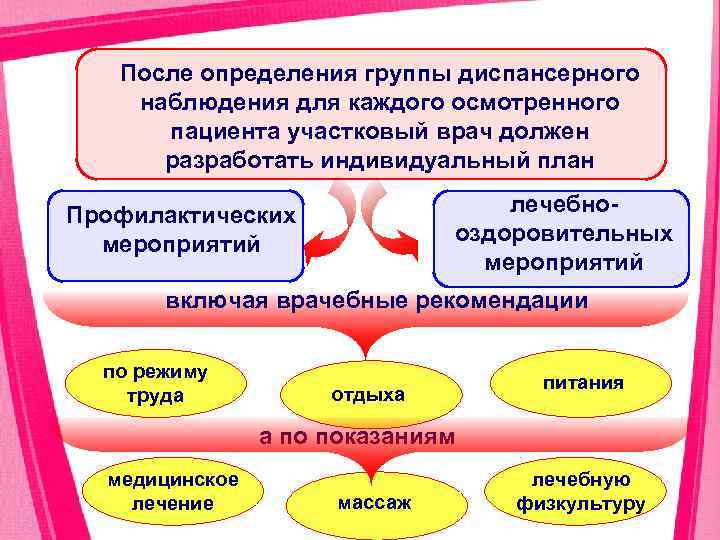 После определения группы диспансерного наблюдения для каждого осмотренного пациента участковый врач должен разработать индивидуальный план

Профилактических мероприятий

лечебно-оздоровительных мероприятий

включая врачебные рекомендации

по режиму труда

отдыха

питания

а по показаниям

медицинское лечение

массаж

лечебную физкультуру